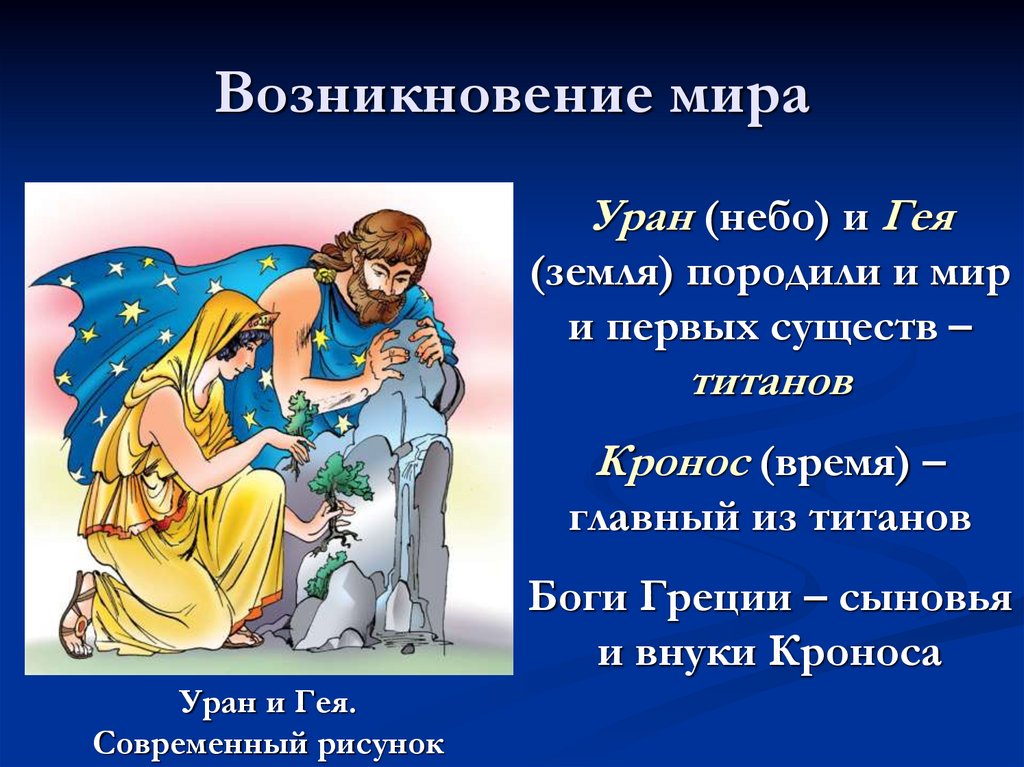 Возникновение мира

Уран (небо) и Гея (земля) породили и мир и первых существ – титанов

Кронос (время) – главный из титанов

Боги Греции – сыновья и внуки Кроноса

Уран и Гея. Современный рисунок